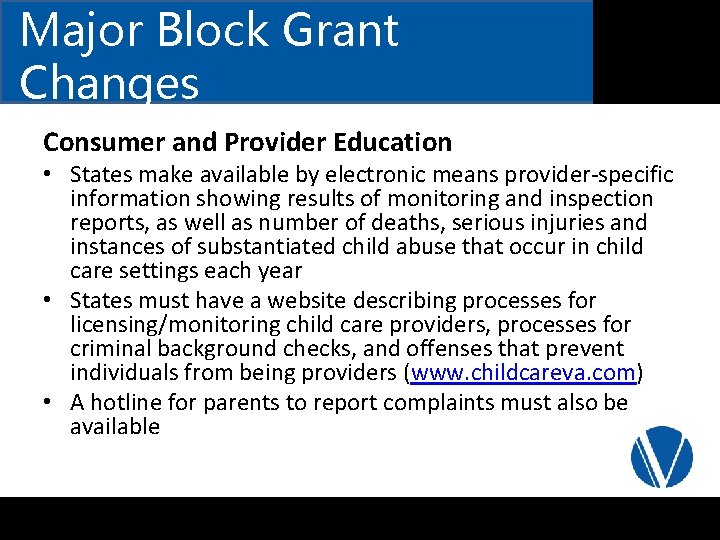 Major Block Grant Changes

Consumer and Provider Education

• States make available by electronic means provider-specific information showing results of monitoring and inspection reports, as well as number of deaths, serious injuries and instances of substantiated child abuse that occur in child care settings each year

• States must have a website describing processes for licensing/monitoring child care providers, processes for criminal background checks, and offenses that prevent individuals from being providers (www.childcareva.com)

• A hotline for parents to report complaints must also be available